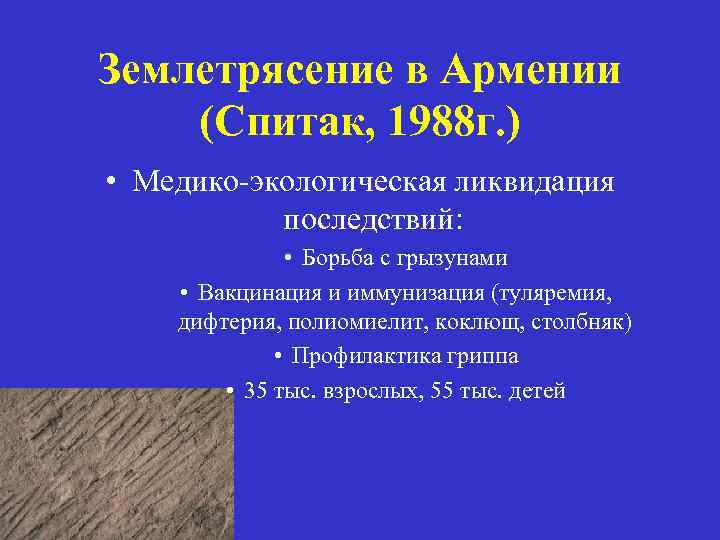 Землетрясение в Армении (Спитак, 1988г.)

• Медико-экологическая ликвидация последствий:

• Борьба с грызунами

• Вакцинация и иммунизация (туляремия, дифтерия, полиомиелит, коклющ, столбняк)

• Профилактика гриппа

• 35 тыс. взрослых, 55 тыс. детей